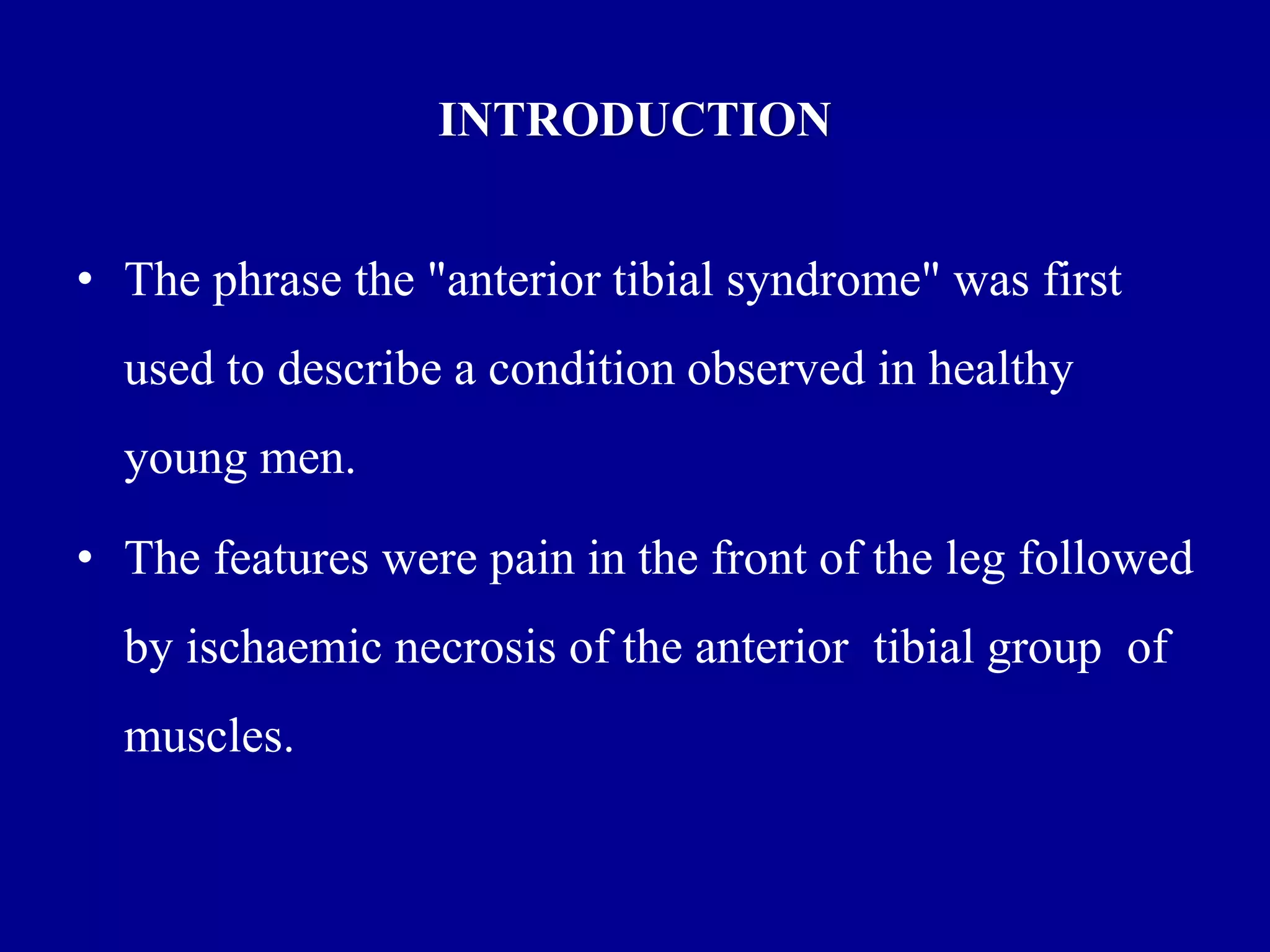 INTRODUCTION

• The phrase the "anterior tibial syndrome" was first used to describe a condition observed in healthy young men.

• The features were pain in the front of the leg followed by ischaemic necrosis of the anterior tibial group of muscles.